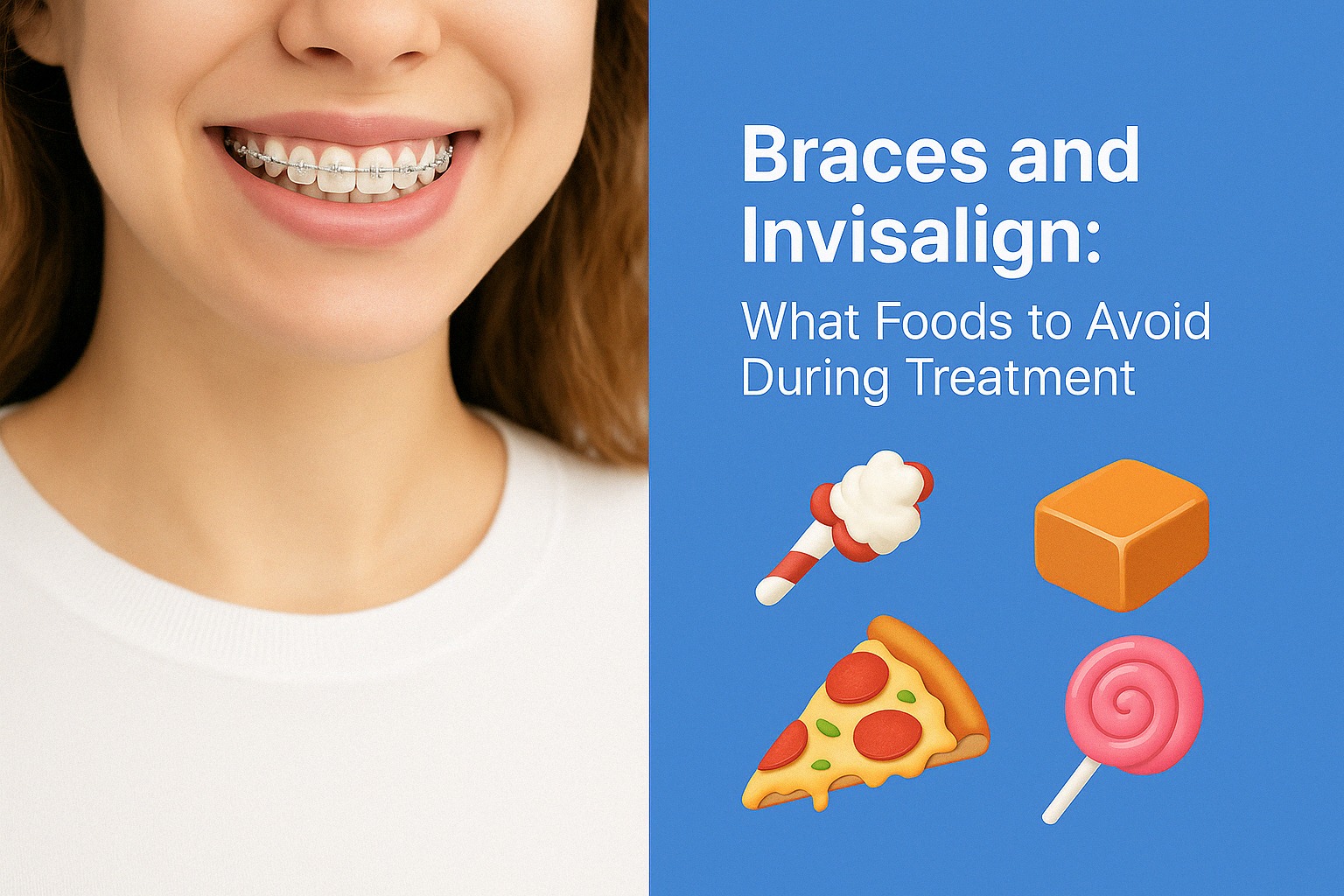 Braces and Invisalign:

What Foods to Avoid During Treatment